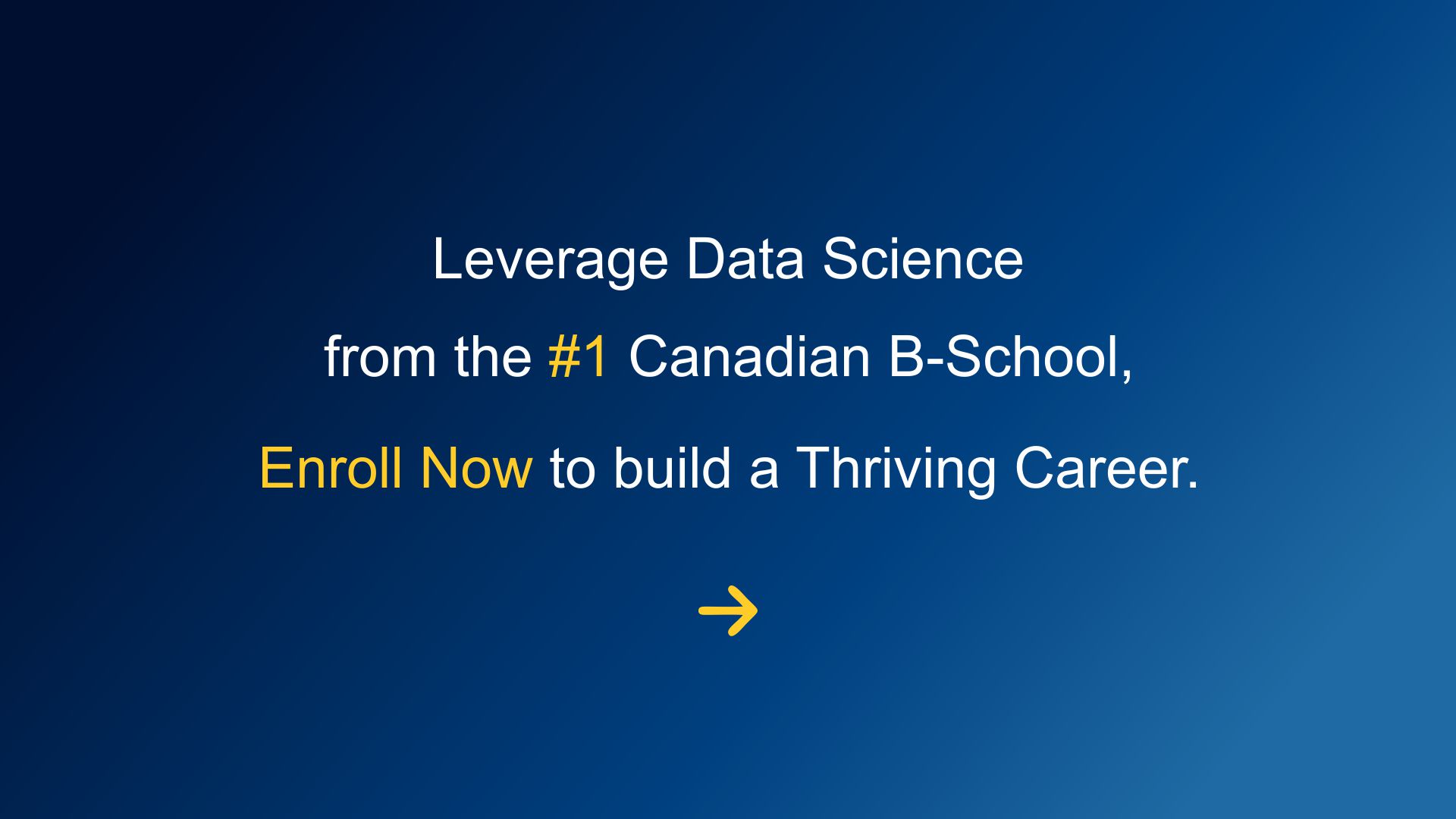 Leverage Data Science
from the #1 Canadian B-School,
Enroll Now to build a Thriving Career.

→